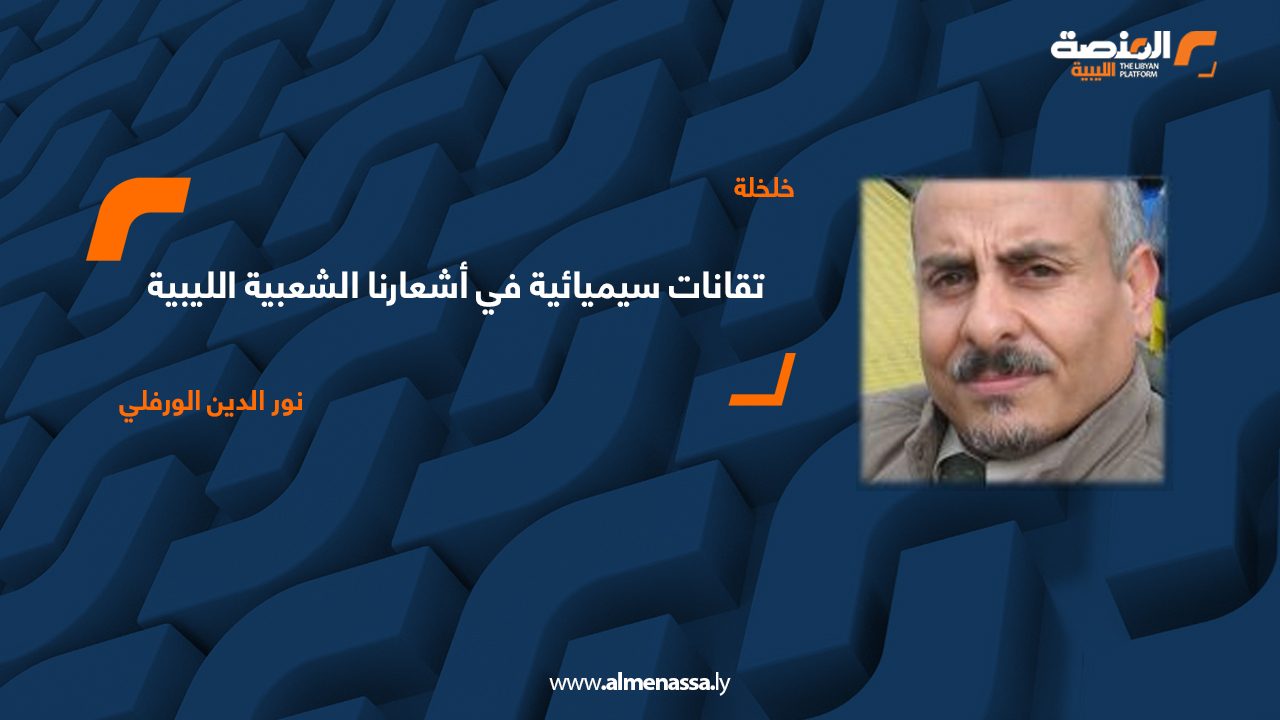 المنصة الليبية
THE LIBYAN PLATFORM

خلخلة

تقانات سيميائية في أشعارنا الشعبية الليبية

نور الدين الورفلي

www.almenassa.ly